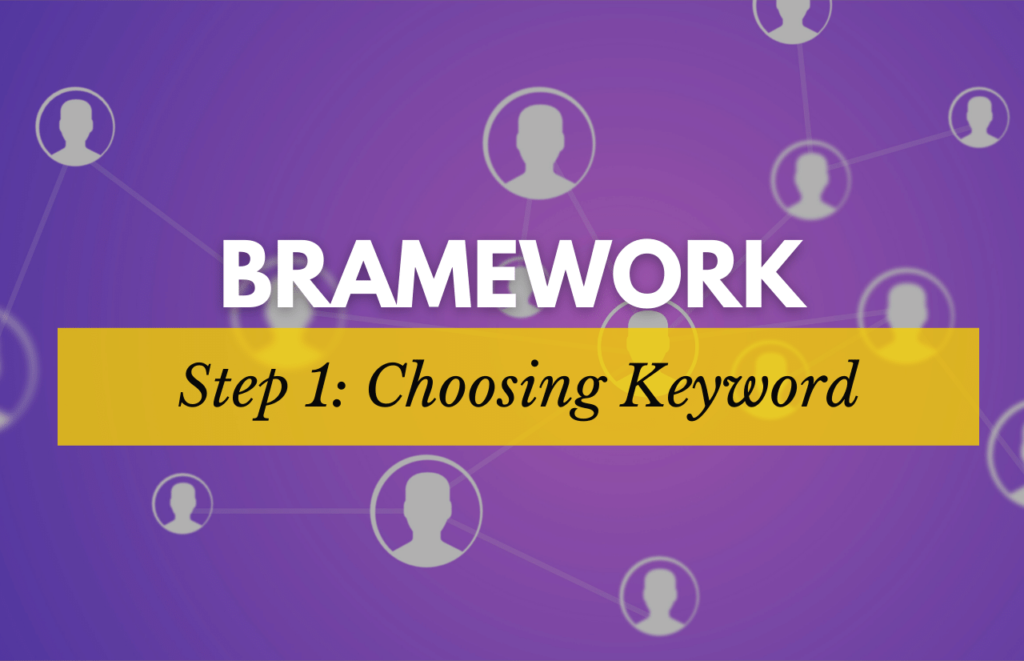 BRAMEWORK

Step 1: Choosing Keyword